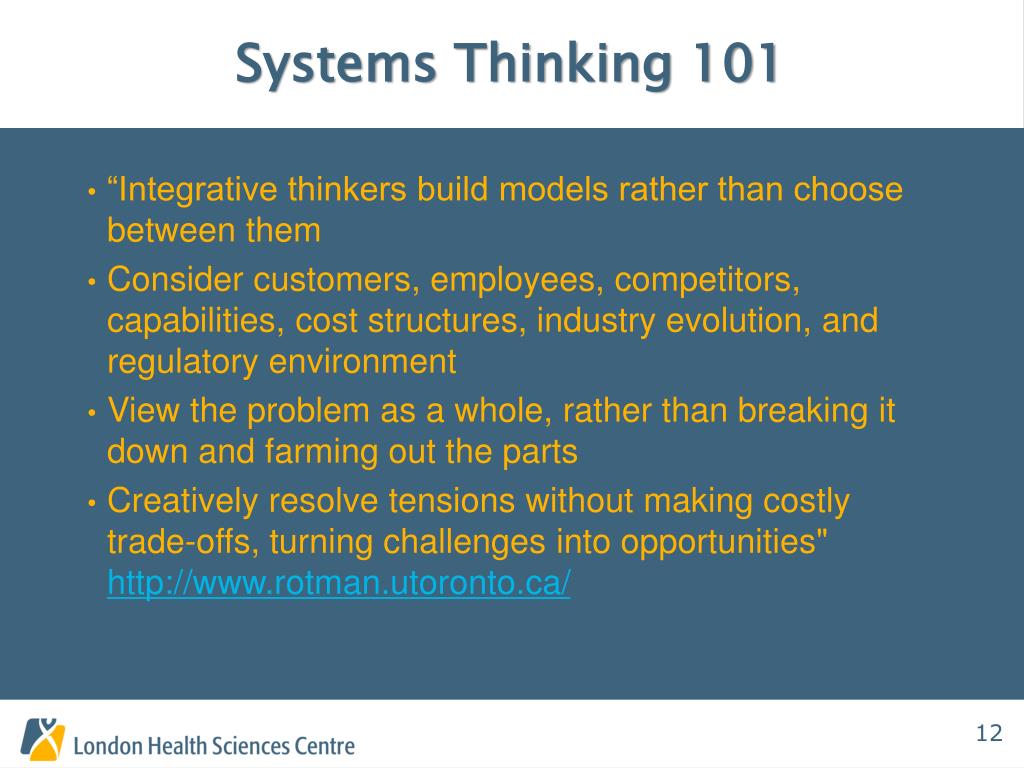 Systems Thinking 101

• “Integrative thinkers build models rather than choose between them

• Consider customers, employees, competitors, capabilities, cost structures, industry evolution, and regulatory environment

• View the problem as a whole, rather than breaking it down and farming out the parts

• Creatively resolve tensions without making costly trade-offs, turning challenges into opportunities" http://www.rotman.utoronto.ca/

London Health Sciences Centre

12